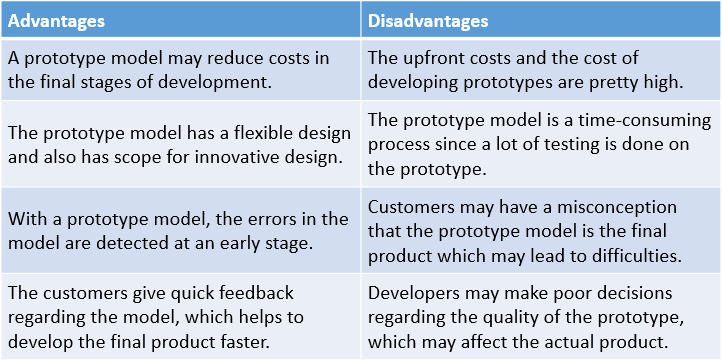 | Advantages | Disadvantages |
|---|---|
| A prototype model may reduce costs in the final stages of development. | The upfront costs and the cost of developing prototypes are pretty high. |
| The prototype model has a flexible design and also has scope for innovative design. | The prototype model is a time-consuming process since a lot of testing is done on the prototype. |
| With a prototype model, the errors in the model are detected at an early stage. | Customers may have a misconception that the prototype model is the final product which may lead to difficulties. |
| The customers give quick feedback regarding the model, which helps to develop the final product faster. | Developers may make poor decisions regarding the quality of the prototype, which may affect the actual product. |